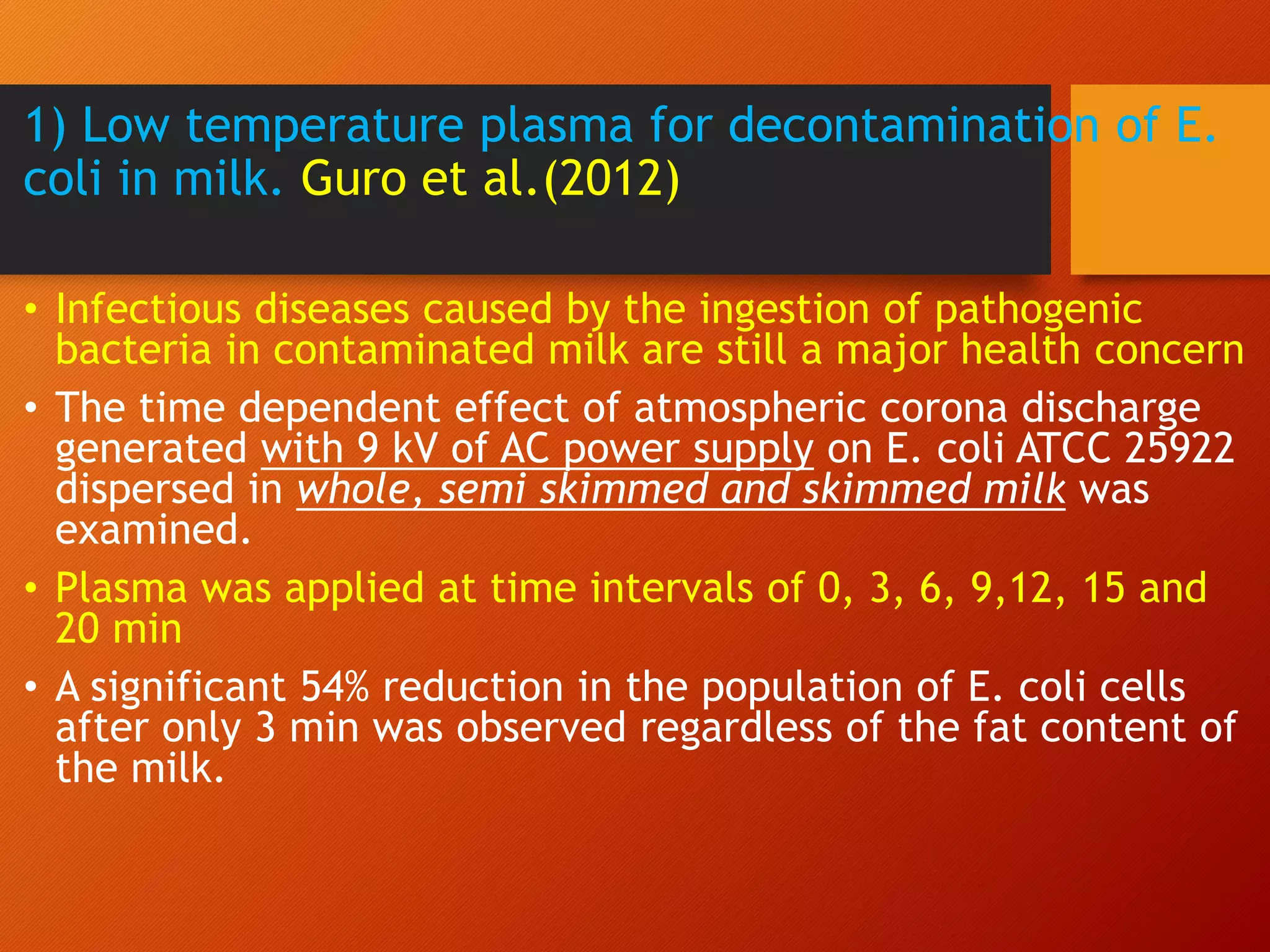 1) Low temperature plasma for decontamination of E. coli in milk. Guro et al.(2012)

• Infectious diseases caused by the ingestion of pathogenic bacteria in contaminated milk are still a major health concern

• The time dependent effect of atmospheric corona discharge generated with 9 kV of AC power supply on E. coli ATCC 25922 dispersed in whole, semi skimmed and skimmed milk was examined.

• Plasma was applied at time intervals of 0, 3, 6, 9,12, 15 and 20 min

• A significant 54% reduction in the population of E. coli cells after only 3 min was observed regardless of the fat content of the milk.